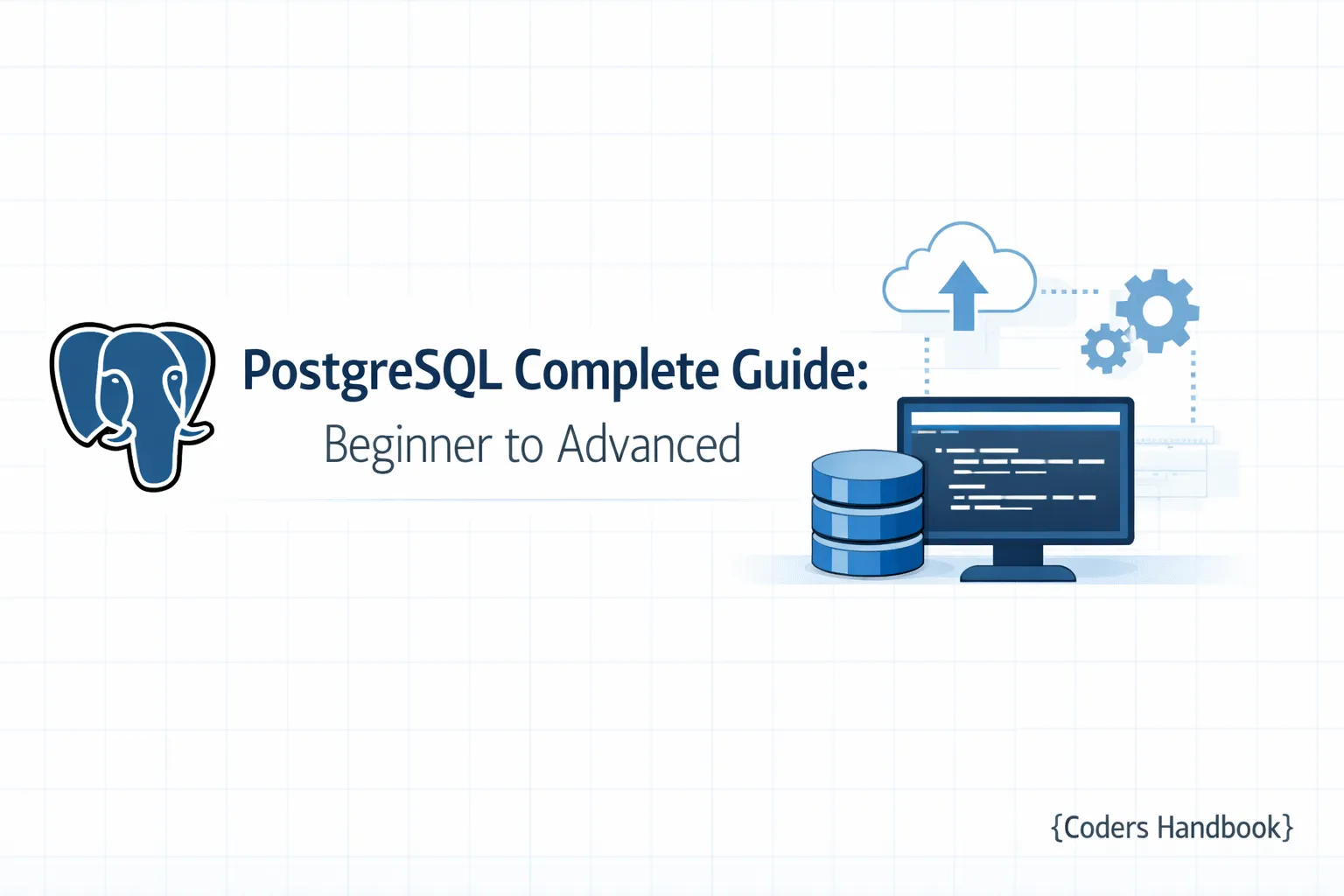 PostgreSQL Complete Guide:
Beginner to Advanced

{Coders Handbook}